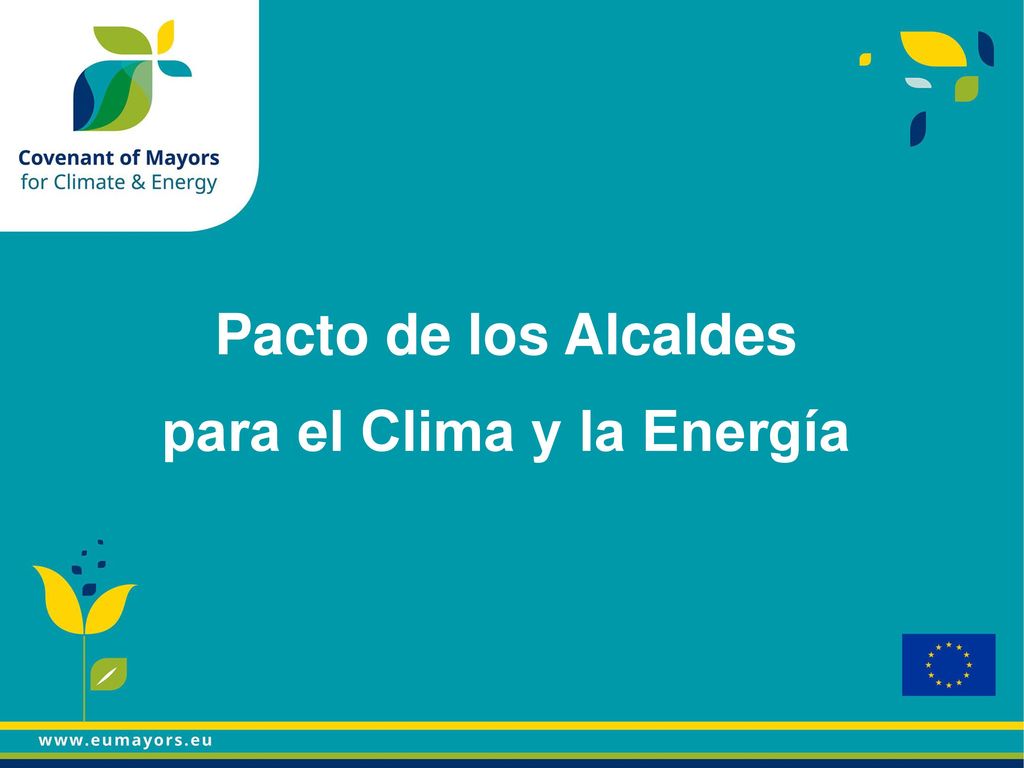 Covenant of Mayors
for Climate & Energy

Pacto de los Alcaldes
para el Clima y la Energía

www.eumayors.eu